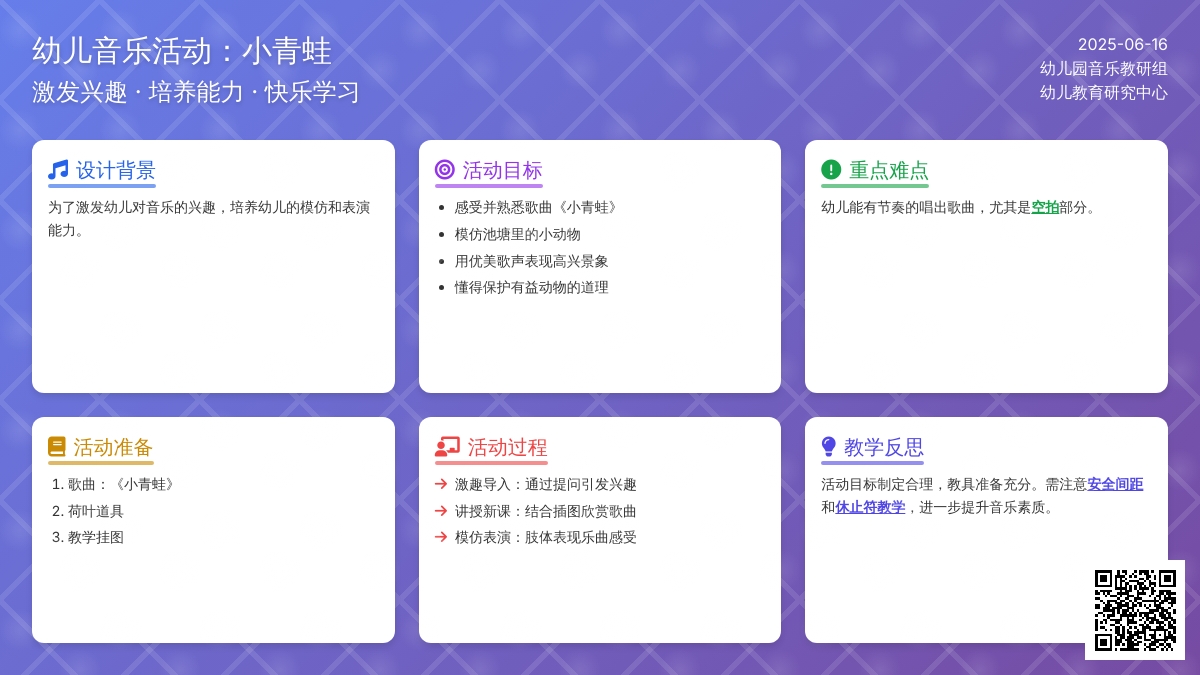 幼儿音乐活动：小青蛙
激发兴趣 · 培养能力 · 快乐学习

2025-06-16
幼儿园音乐教研组
幼儿教育研究中心

设计背景
为了激发幼儿对音乐的兴趣，培养幼儿的模仿和表演能力。

活动目标
- 感受并熟悉歌曲《小青蛙》
- 模仿池塘里的小动物
- 用优美歌声表现高兴景象
- 懂得保护有益动物的道理

重点难点
幼儿能有节奏的唱出歌曲，尤其是空拍部分。

活动准备
1. 歌曲：《小青蛙》
2. 荷叶道具
3. 教学挂图

活动过程
→ 激趣导入：通过提问引发兴趣
→ 讲授新课：结合插图欣赏歌曲
→ 模仿表演：肢体表现乐曲感受

教学反思
活动目标制定合理，教具准备充分。需注意安全间距和休止符教学，进一步提升音乐素质。